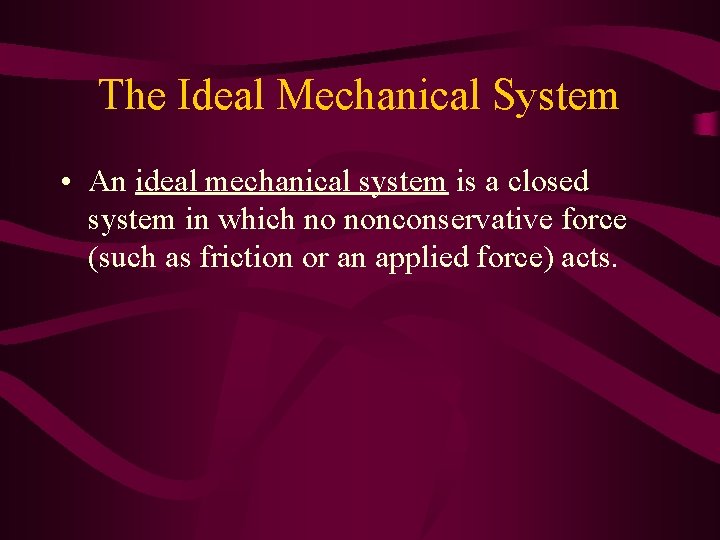 The Ideal Mechanical System

• An ideal mechanical system is a closed system in which no nonconservative force (such as friction or an applied force) acts.